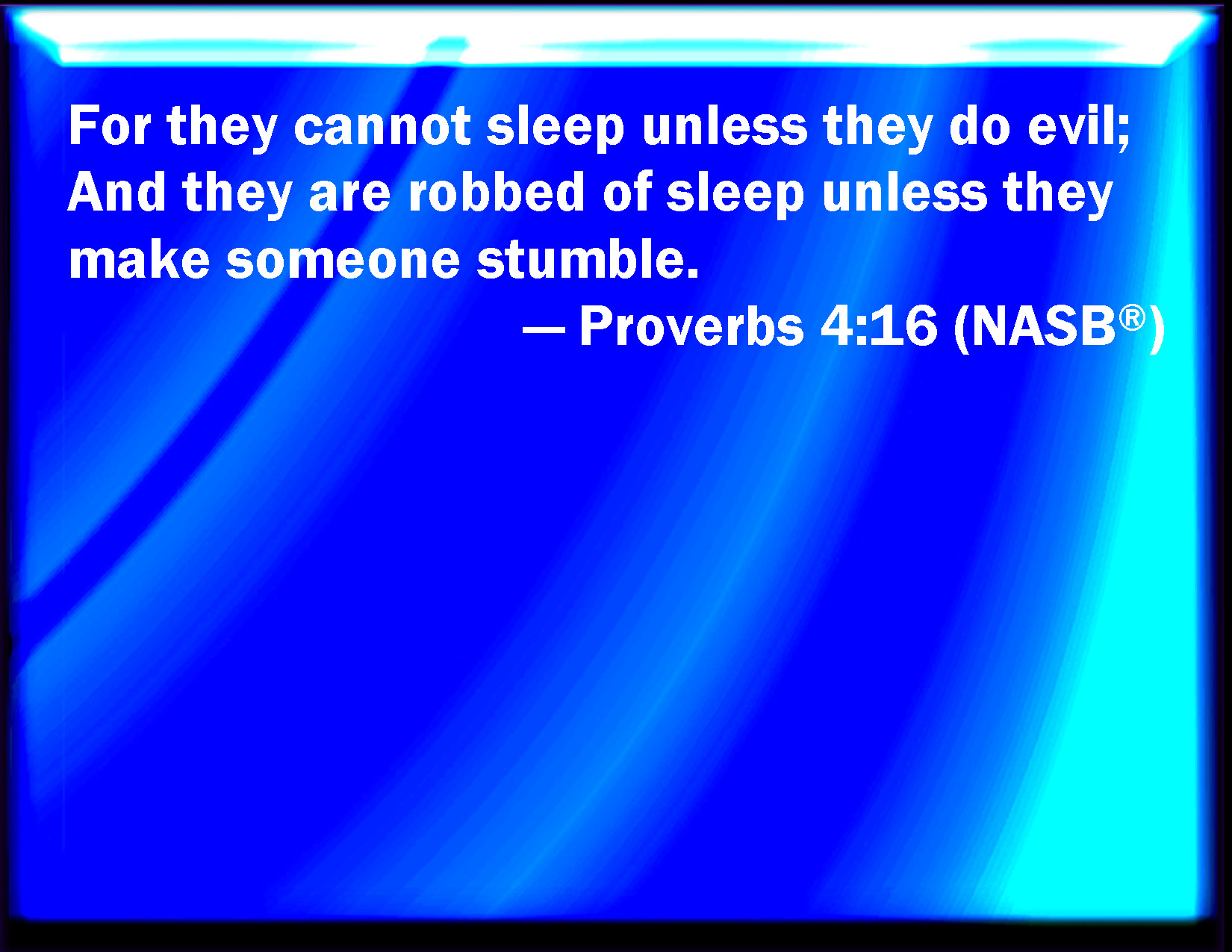 For they cannot sleep unless they do evil; And they are robbed of sleep unless they make someone stumble.

— Proverbs 4:16 (NASB®)